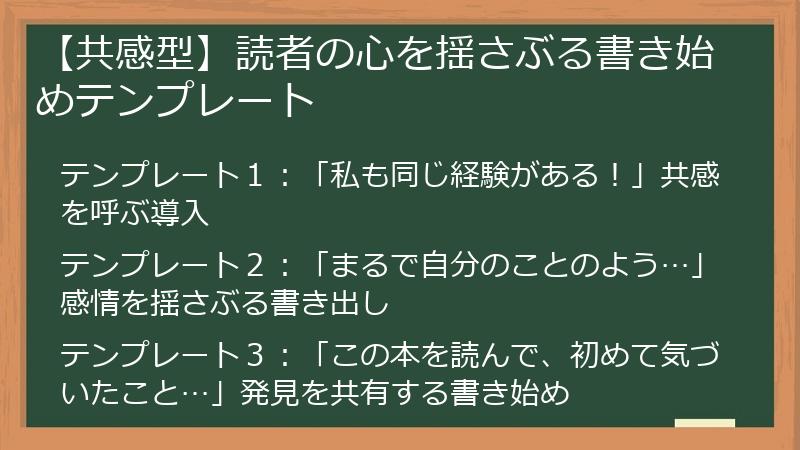 【共感型】読者の心を揺さぶる書き始めテンプレート

テンプレート１：「私も同じ経験がある！」共感を呼ぶ導入

テンプレート２：「まるで自分のことのよう…」感情を揺さぶる書き出し

テンプレート３：「この本を読んで、初めて気づいたこと…」発見を共有する書き始め